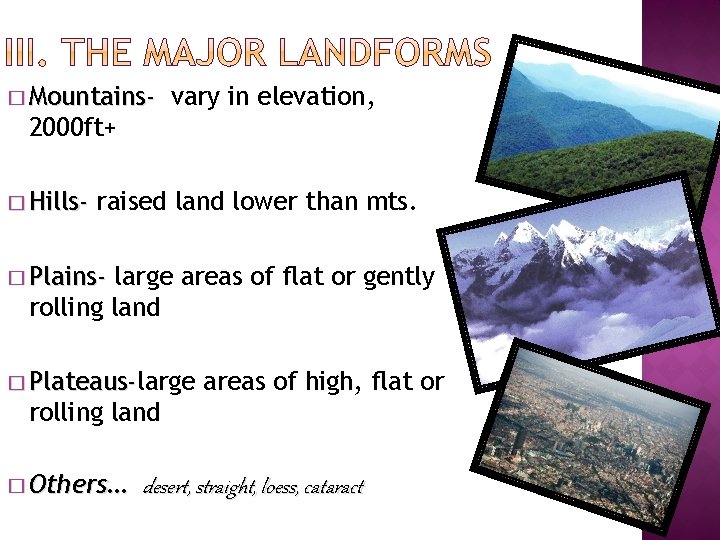 III. THE MAJOR LANDFORMS

□ Mountains- vary in elevation, 2000ft+

□ Hills- raised land lower than mts.

□ Plains- large areas of flat or gently rolling land

□ Plateaus-large areas of high, flat or rolling land

□ Others… desert, straight, loess, cataract